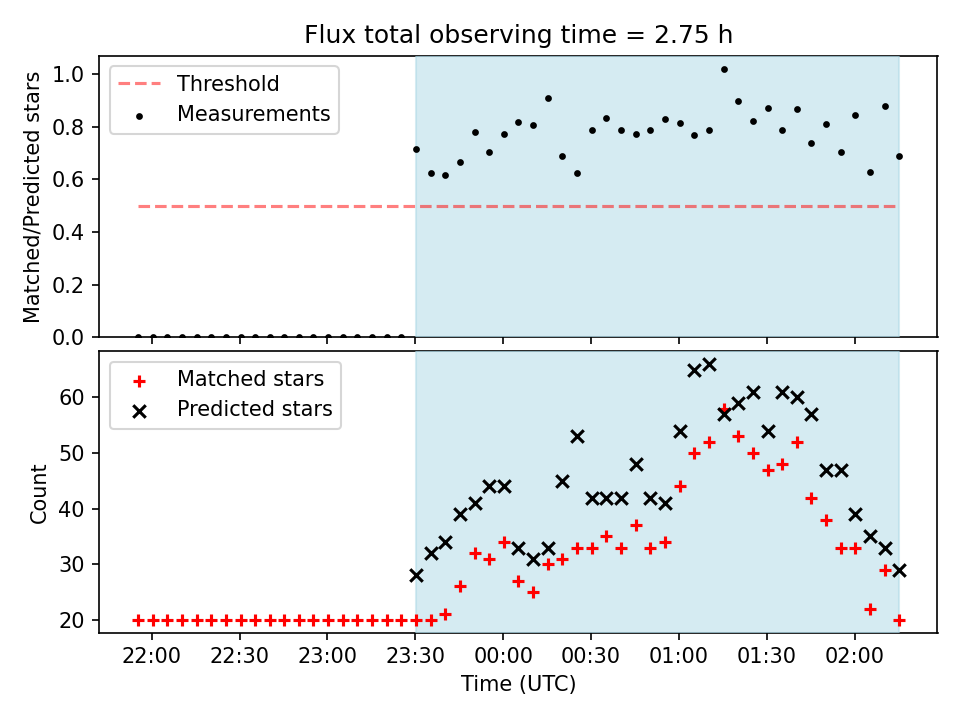 Flux total observing time = 2.75 h

Threshold
Measurements

Matched/Predicted stars

1.0
0.8
0.6
0.4
0.2
0.0

Matched stars
Predicted stars

Count

60
50
40
30
20

22:00
22:30
23:00
23:30
00:00
00:30
01:00
01:30
02:00

Time (UTC)